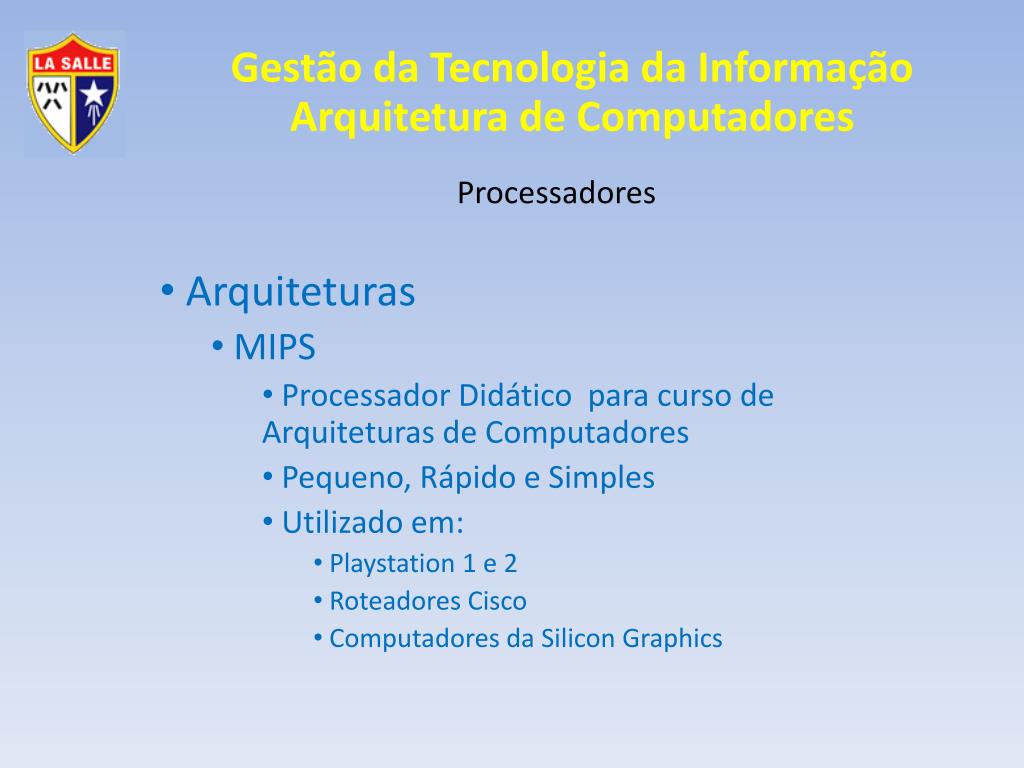 LA SALLE

Gestão da Tecnologia da Informação
Arquitetura de Computadores

Processadores

• Arquiteturas
• MIPS
• Processador Didático para curso de Arquiteturas de Computadores
• Pequeno, Rápido e Simples
• Utilizado em:
• Playstation 1 e 2
• Roteadores Cisco
• Computadores da Silicon Graphics